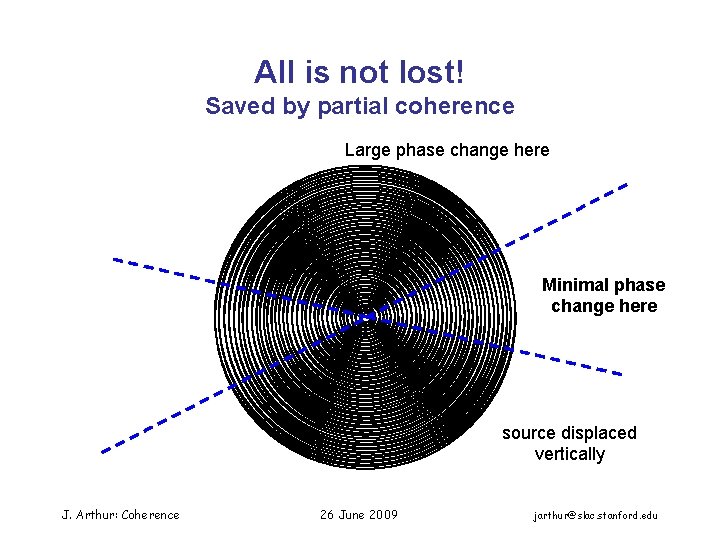 All is not lost!
Saved by partial coherence

Large phase change here

Minimal phase change here

source displaced vertically

J. Arthur: Coherence

26 June 2009

jarthur@slac.stanford.edu